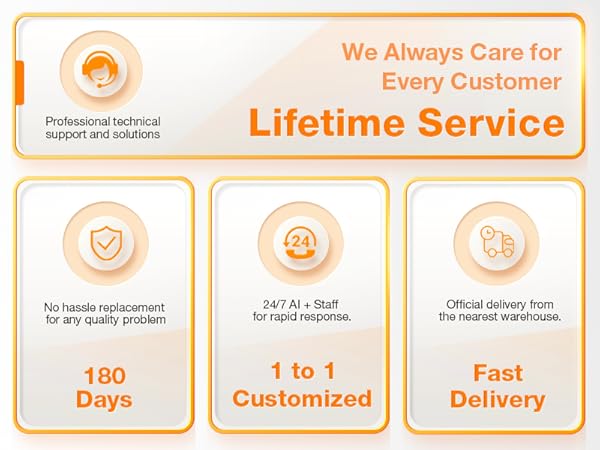 Professional technical support and solutions

We Always Care for Every Customer

Lifetime Service

No hassle replacement for any quality problem

180 Days

24

24/7 AI + Staff for rapid response.

1 to 1 Customized

Official delivery from the nearest warehouse.

Fast Delivery